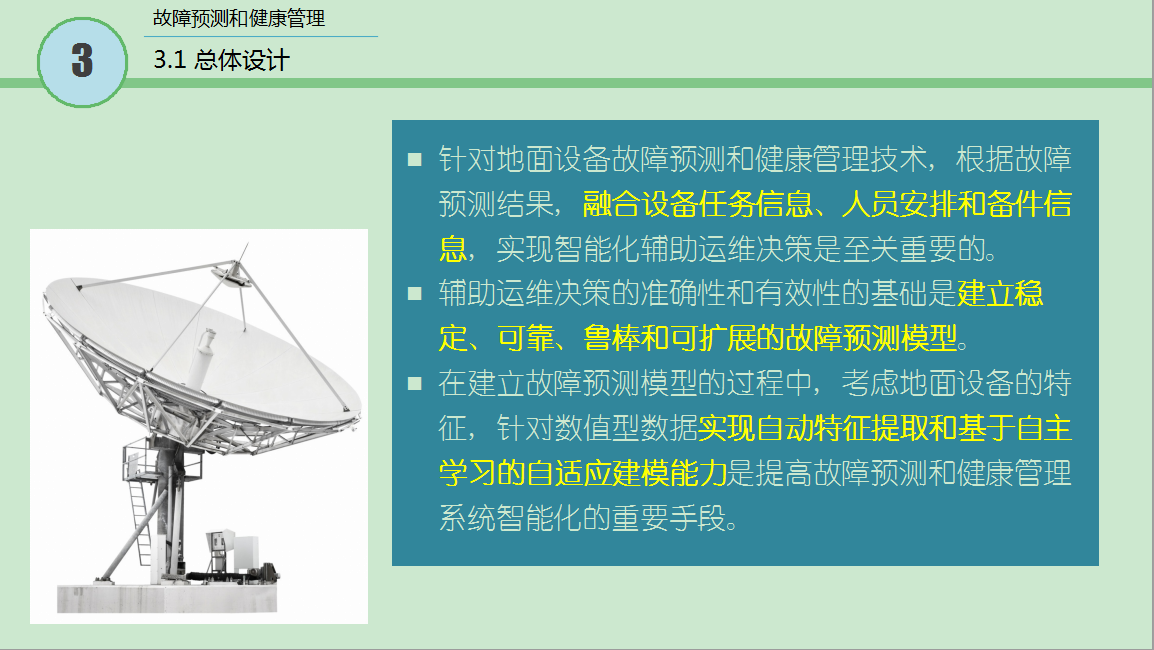 3

故障预测和健康管理

3.1 总体设计

■ 针对地面设备故障预测和健康管理技术，根据故障预测结果，融合设备任务信息、人员安排和备件信息，实现智能化辅助运维决策是至关重要的。

■ 辅助运维决策的准确性和有效性的基础是建立稳定、可靠、鲁棒和可扩展的故障预测模型。

■ 在建立故障预测模型的过程中，考虑地面设备的特征，针对数值型数据实现自动特征提取和基于自主学习的自适应建模能力是提高故障预测和健康管理系统智能化的重要手段。